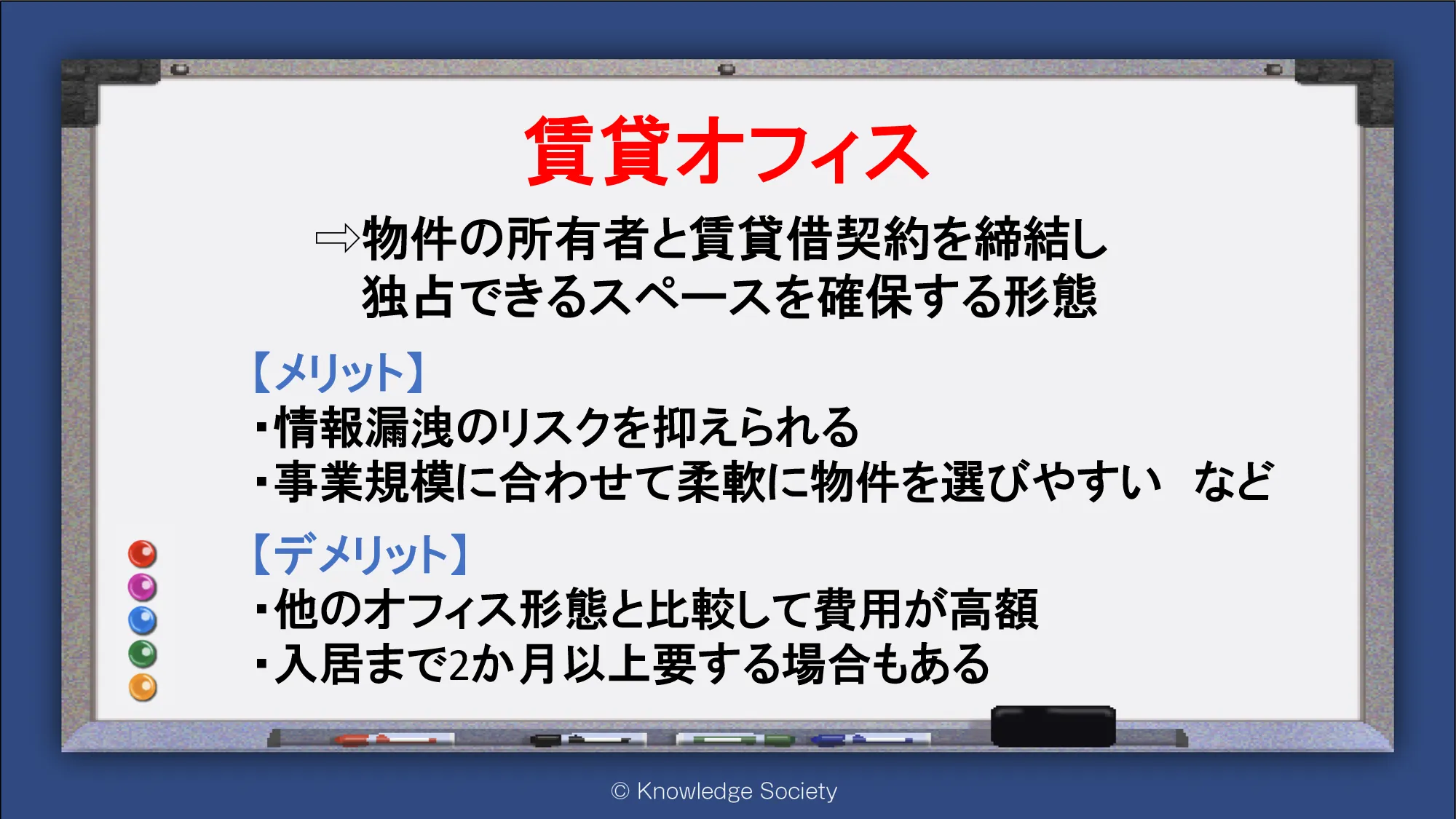 賃貸オフィス

⇨物件の所有者と賃貸借契約を締結し
独占できるスペースを確保する形態

【メリット】
・情報漏洩のリスクを抑えられる
・事業規模に合わせて柔軟に物件を選びやすい　など

【デメリット】
・他のオフィス形態と比較して費用が高額
・入居まで2か月以上要する場合もある

© Knowledge Society